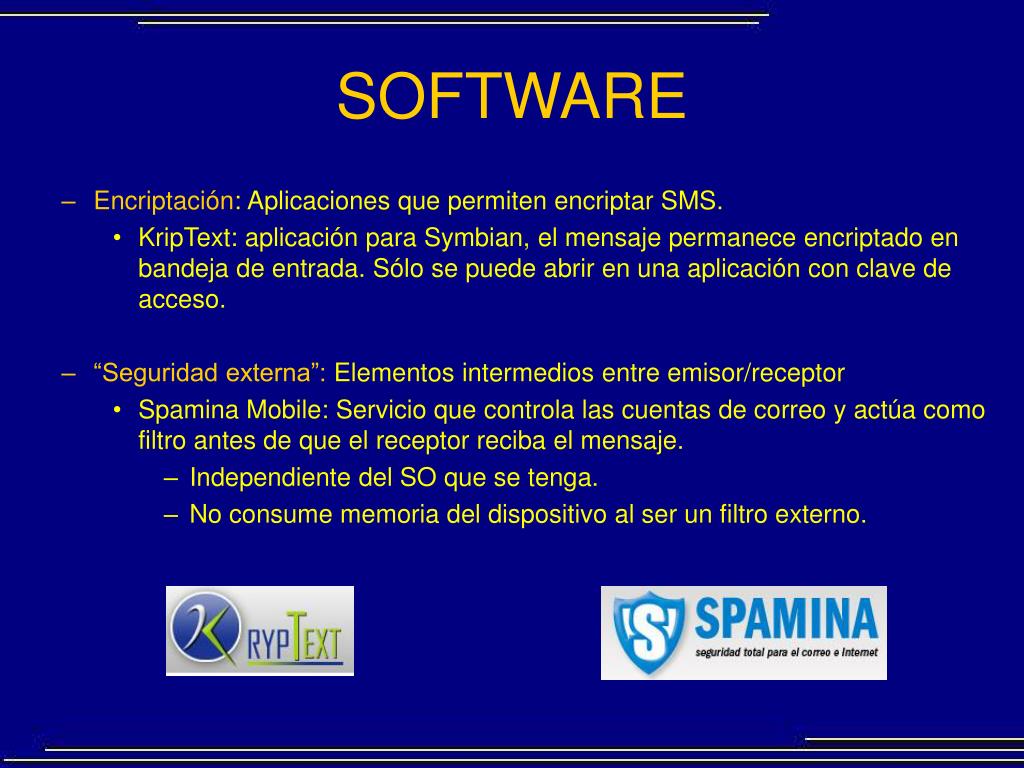 SOFTWARE

– Encriptación: Aplicaciones que permiten encriptar SMS.
• KripText: aplicación para Symbian, el mensaje permanece encriptado en bandeja de entrada. Sólo se puede abrir en una aplicación con clave de acceso.

– “Seguridad externa”: Elementos intermedios entre emisor/receptor
• Spamina Mobile: Servicio que controla las cuentas de correo y actúa como filtro antes de que el receptor reciba el mensaje.
– Independiente del SO que se tenga.
– No consume memoria del dispositivo al ser un filtro externo.

KRYPTEXT

S SPAMINA
seguridad total para el correo e Internet